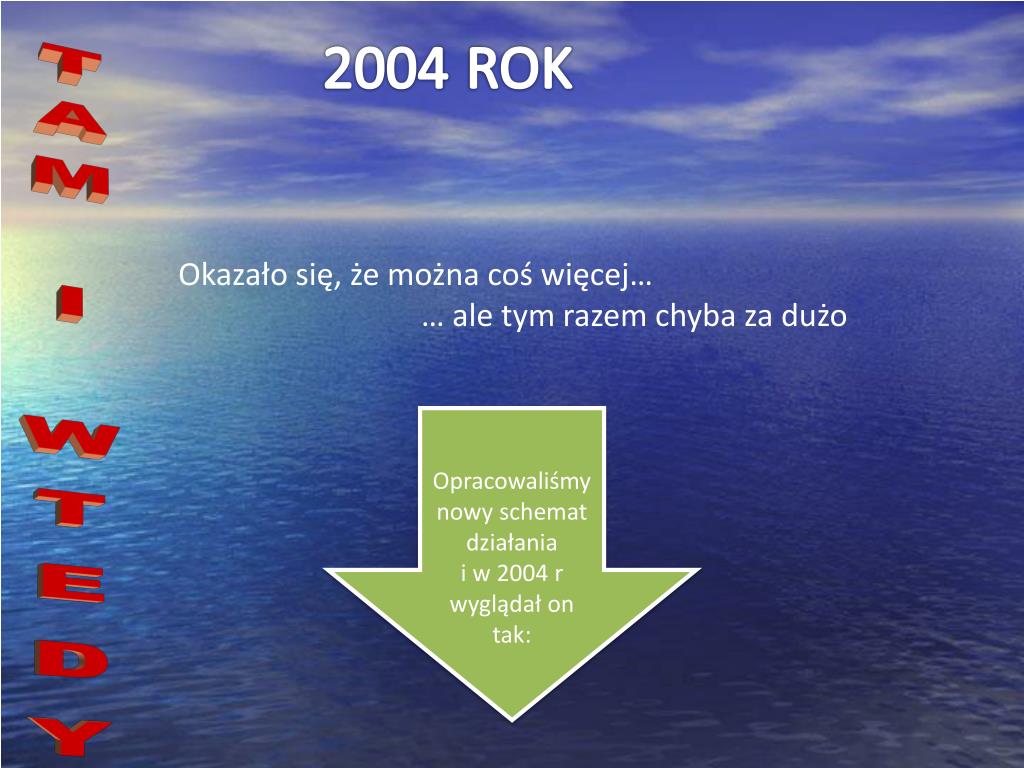 TAM I WTEDY

2004 ROK

Okazało się, że można coś więcej…
… ale tym razem chyba za dużo

Opracowaliśmy nowy schemat działania i w 2004 r wyglądał on tak: